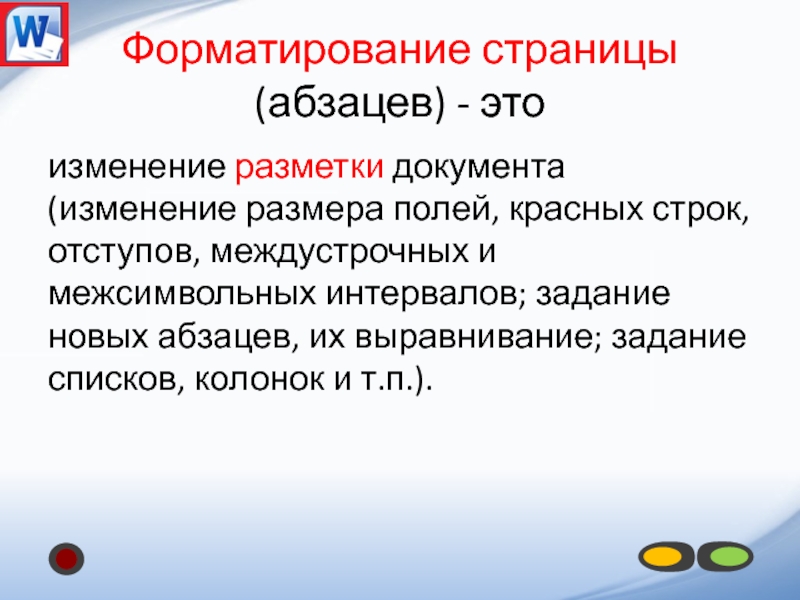 W

Форматирование страницы (абзацев) - это

изменение разметки документа (изменение размера полей, красных строк, отступов, междустрочных и межсимвольных интервалов; задание новых абзацев, их выравнивание; задание списков, колонок и т.п.).